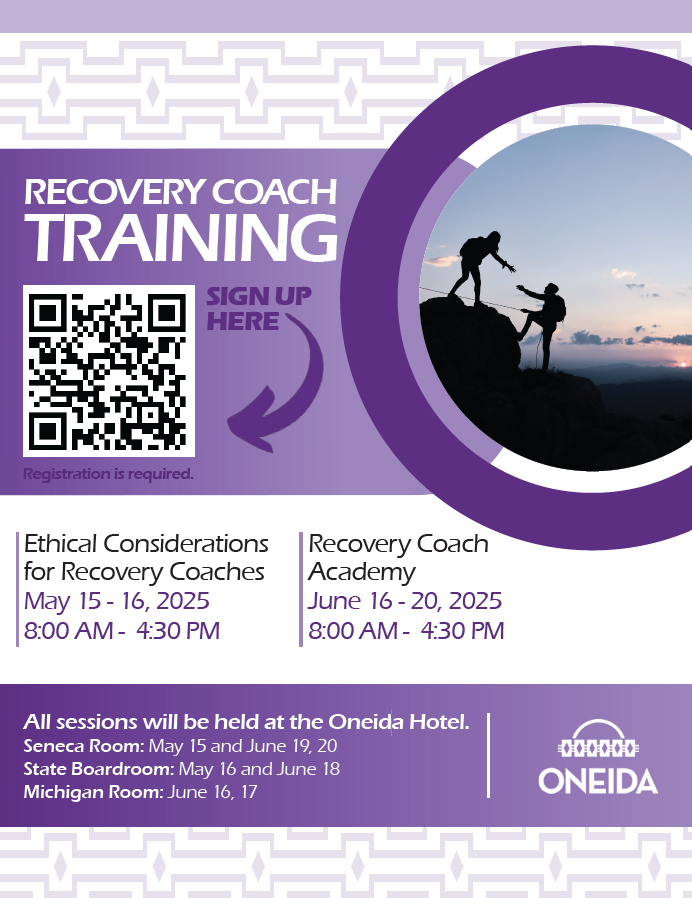 RECOVERY COACH
TRAINING

SIGN UP HERE

Registration is required.

Ethical Considerations for Recovery Coaches
May 15 - 16, 2025
8:00 AM - 4:30 PM

Recovery Coach Academy
June 16 - 20, 2025
8:00 AM - 4:30 PM

All sessions will be held at the Oneida Hotel.
Seneca Room: May 15 and June 19, 20
State Boardroom: May 16 and June 18
Michigan Room: June 16, 17

ONEIDA